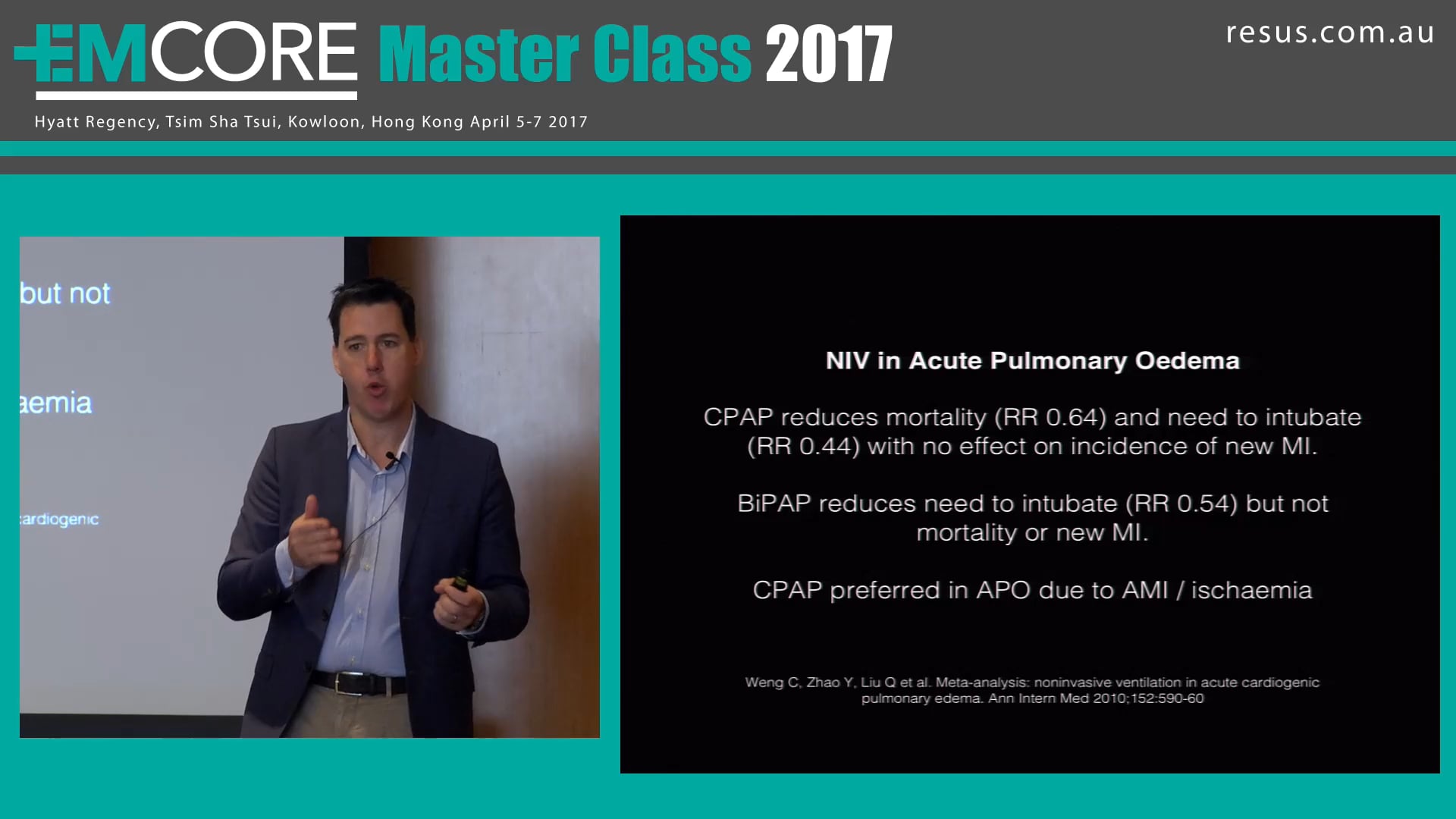 EMCORE Master Class 2017

resus.com.au

Hyatt Regency, Tsim Sha Tsui, Kowloon, Hong Kong April 5-7 2017

but not

aemia

ardiogenic

NIV in Acute Pulmonary Oedema

CPAP reduces mortality (RR 0.64) and need to intubate (RR 0.44) with no effect on incidence of new MI.

BiPAP reduces need to intubate (RR 0.54) but not mortality or new MI.

CPAP preferred in APO due to AMI / ischaemia

Weng C, Zhao Y, Liu Q et al. Meta-analysis: noninvasive ventilation in acute cardiogenic pulmonary edema. Ann Intern Med 2010;152:590-60